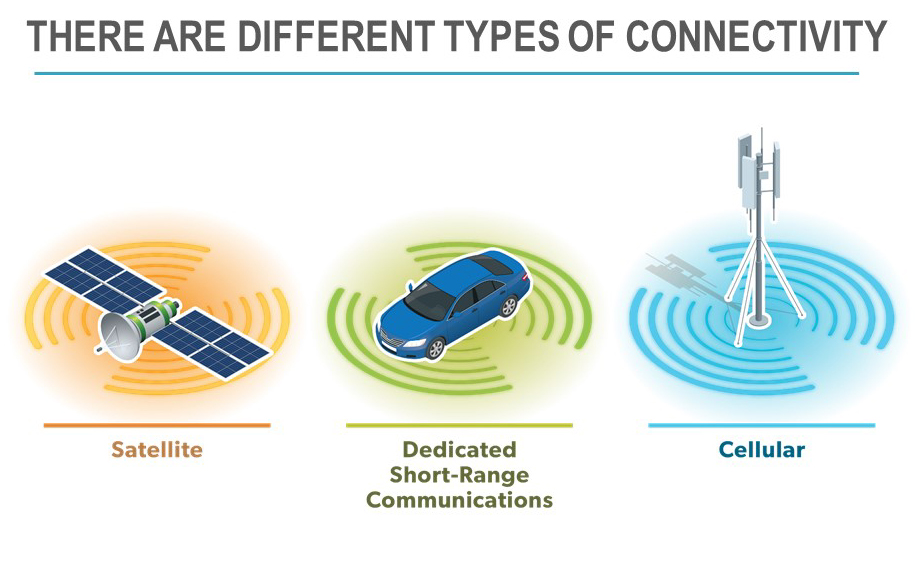 THERE ARE DIFFERENT TYPES OF CONNECTIVITY

Satellite

Dedicated Short-Range Communications

Cellular